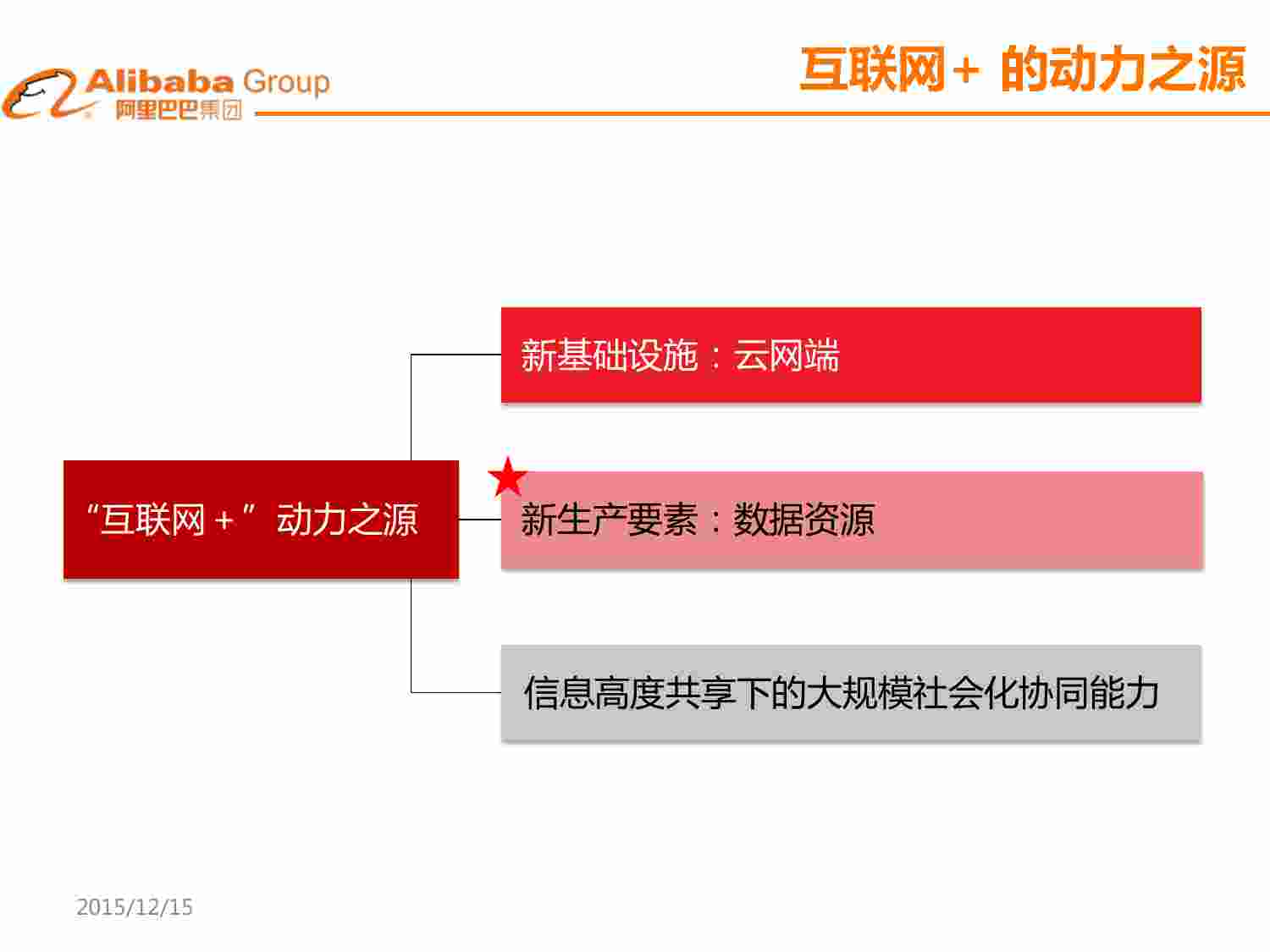 Alibaba Group
阿里巴巴集团

互联网+ 的动力之源

“互联网＋” 动力之源

新基础设施：云网端

新生产要素：数据资源

信息高度共享下的大规模社会化协同能力

2015/12/15